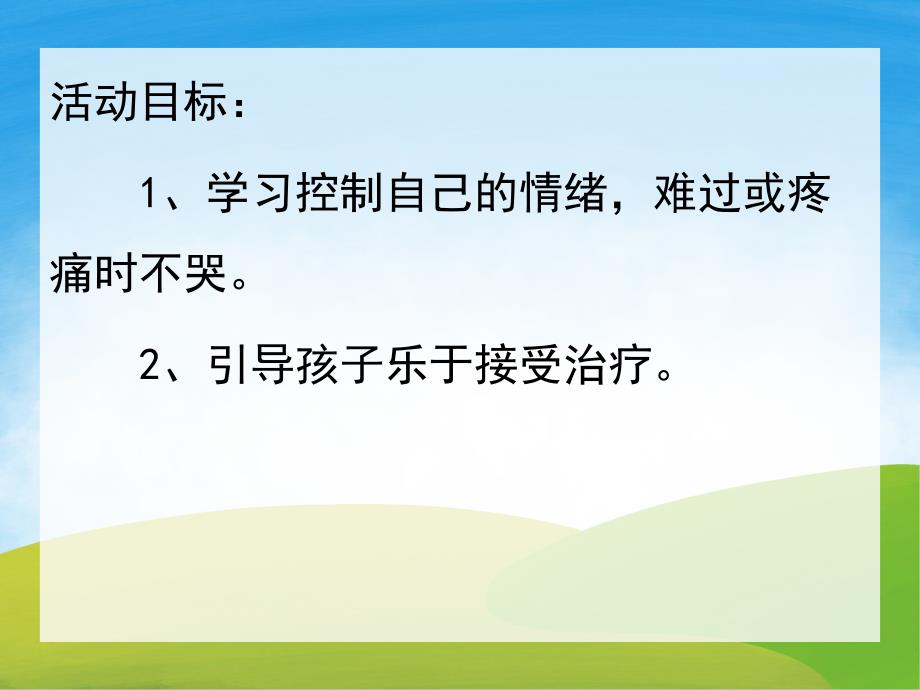 活动目标：

1、学习控制自己的情绪，难过或疼痛时不哭。

2、引导孩子乐于接受治疗。